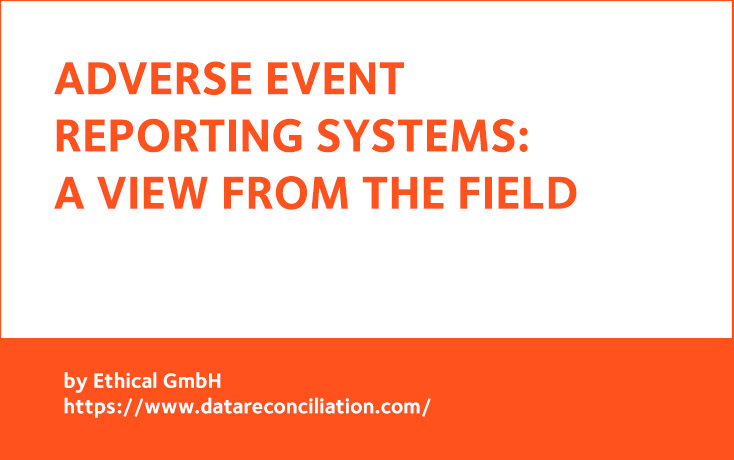 ADVERSE EVENT REPORTING SYSTEMS: A VIEW FROM THE FIELD

by Ethical GmbH
https://www.datareconciliation.com/